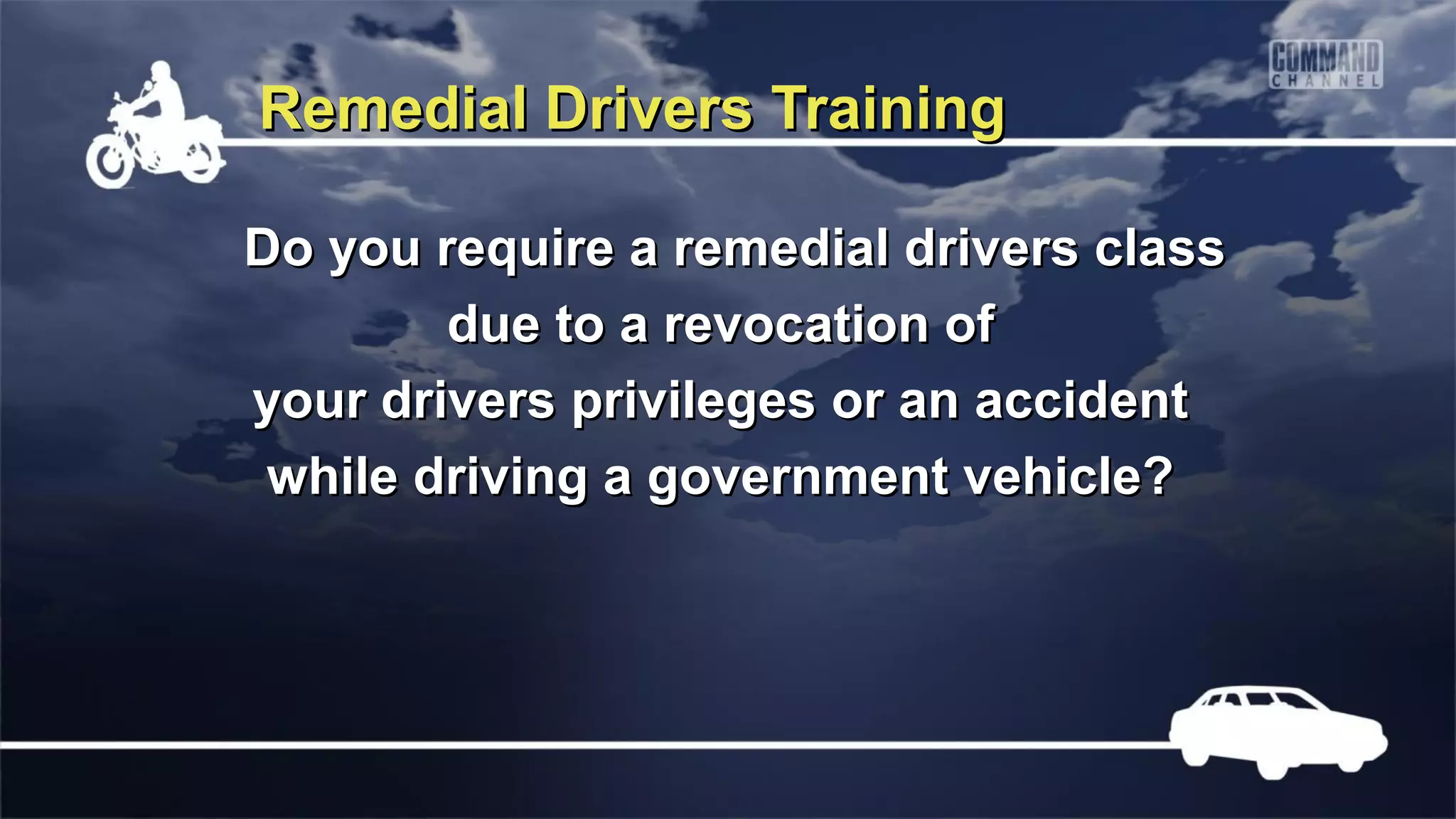 COMMAND CHANNEL

Remedial Drivers Training

Do you require a remedial drivers class due to a revocation of your drivers privileges or an accident while driving a government vehicle?